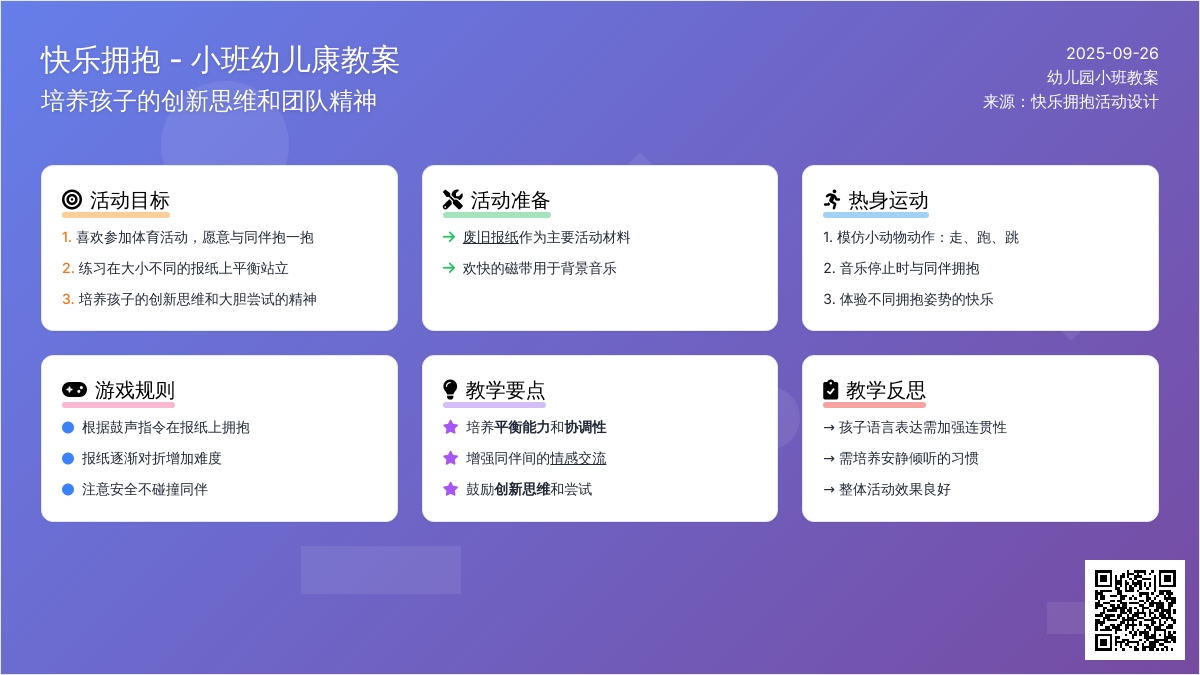 快乐拥抱 - 小班幼儿康教案
培养孩子的创新思维和团队精神

2025-09-26
幼儿园小班教案
来源：快乐拥抱活动设计

活动目标
1. 喜欢参加体育活动，愿意与同伴抱一抱
2. 练习在大小不同的报纸上平衡站立
3. 培养孩子的创新思维和大胆尝试的精神

活动准备
→ 废旧报纸作为主要活动材料
→ 欢快的磁带用于背景音乐

热身运动
1. 模仿小动物动作：走、跑、跳
2. 音乐停止时与同伴拥抱
3. 体验不同拥抱姿势的快乐

游戏规则
根据鼓声指令在报纸上拥抱
报纸逐渐对折增加难度
注意安全不碰撞同伴

教学要点
培养平衡能力和协调性
增强同伴间的情感交流
鼓励创新思维和尝试

教学反思
→ 孩子语言表达需加强连贯性
→ 需培养安静倾听的习惯
→ 整体活动效果良好